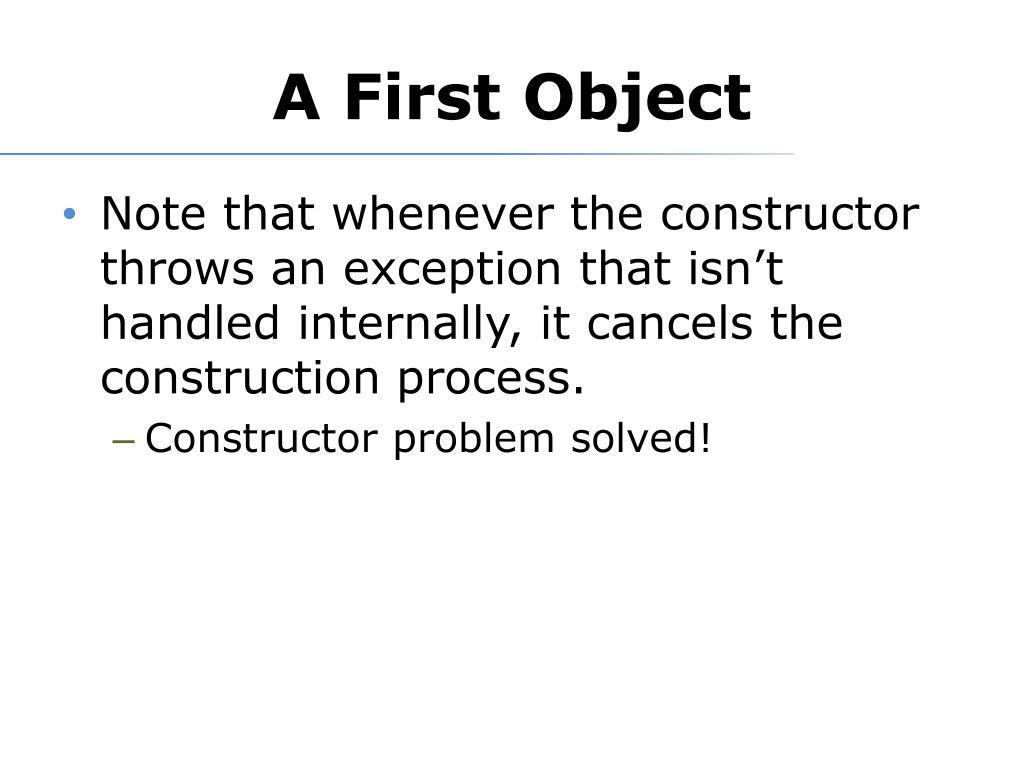 A First Object

• Note that whenever the constructor throws an exception that isn’t handled internally, it cancels the construction process.
– Constructor problem solved!